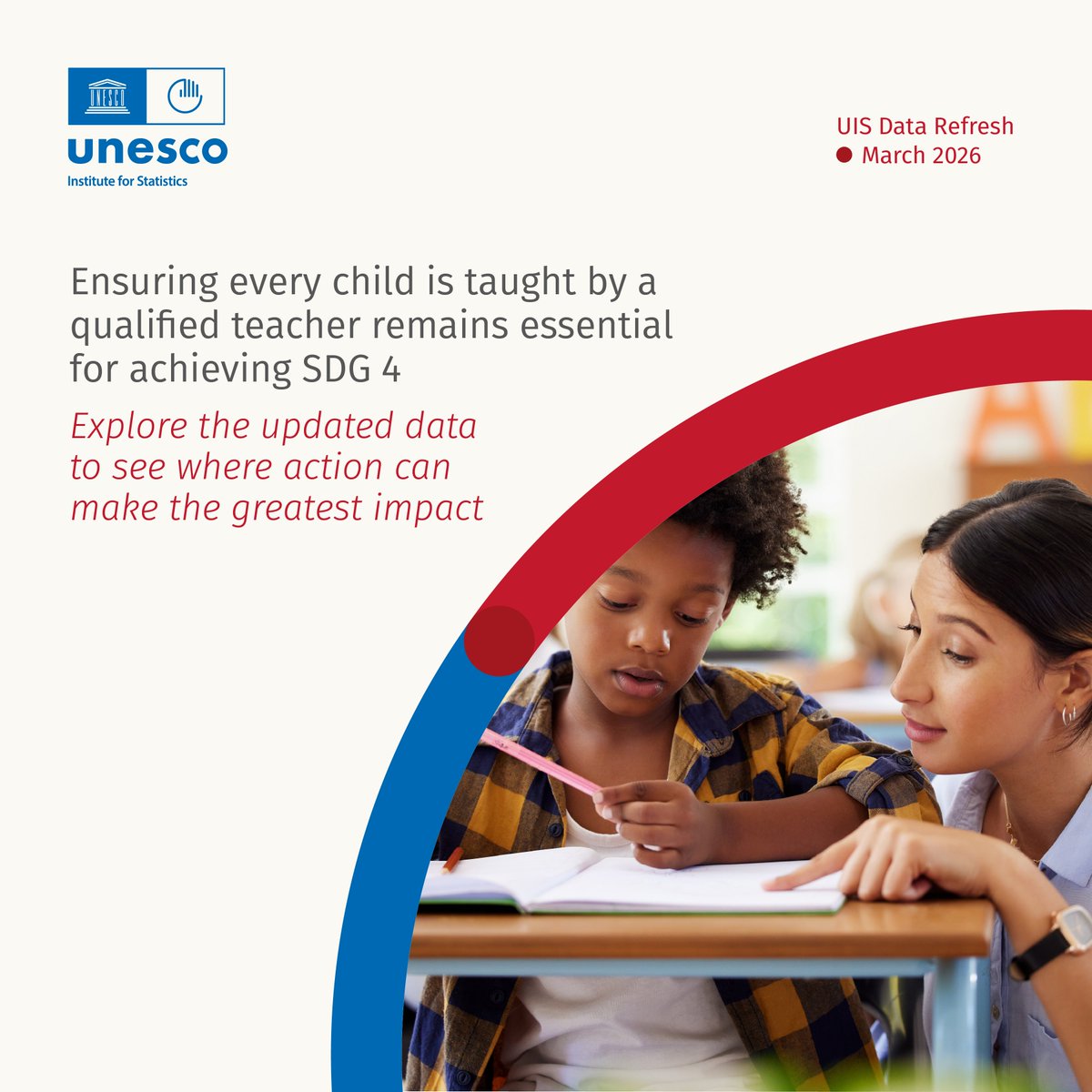 UNESCO

unesco
Institute for Statistics

UIS Data Refresh
March 2026

Ensuring every child is taught by a qualified teacher remains essential for achieving SDG 4

Explore the updated data to see where action can make the greatest impact